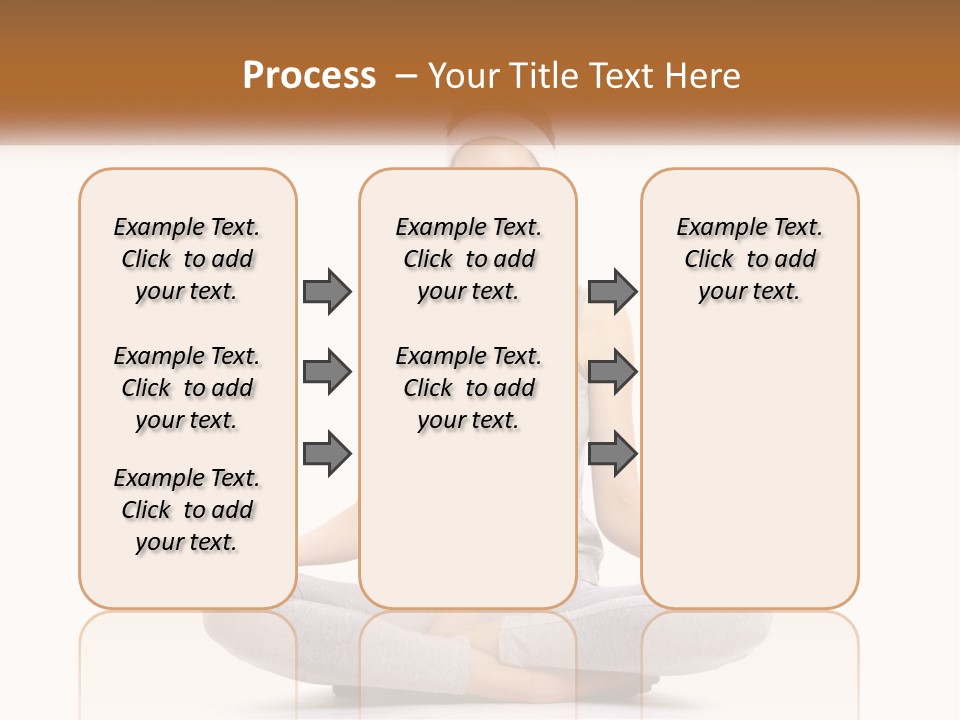 Process – Your Title Text Here

Example Text. Click to add your text.

Example Text. Click to add your text.

Example Text. Click to add your text.

Example Text. Click to add your text.

Example Text. Click to add your text.

Example Text. Click to add your text.